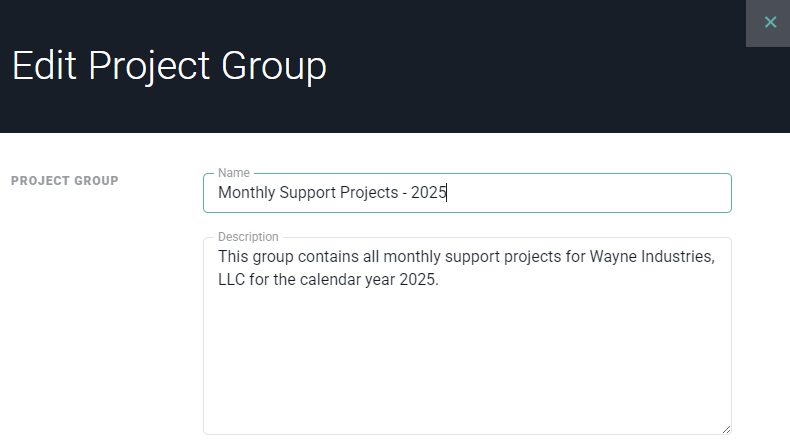 ×

Edit Project Group

PROJECT GROUP

Name
Monthly Support Projects - 2025

Description
This group contains all monthly support projects for Wayne Industries, LLC for the calendar year 2025.